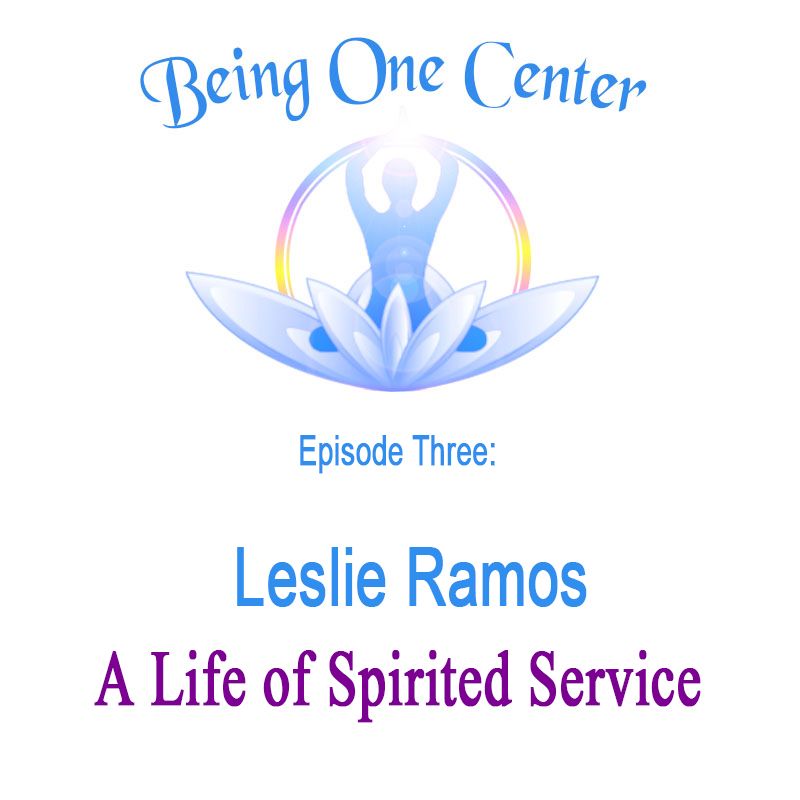 Being One Center

Episode Three:

Leslie Ramos

A Life of Spirited Service